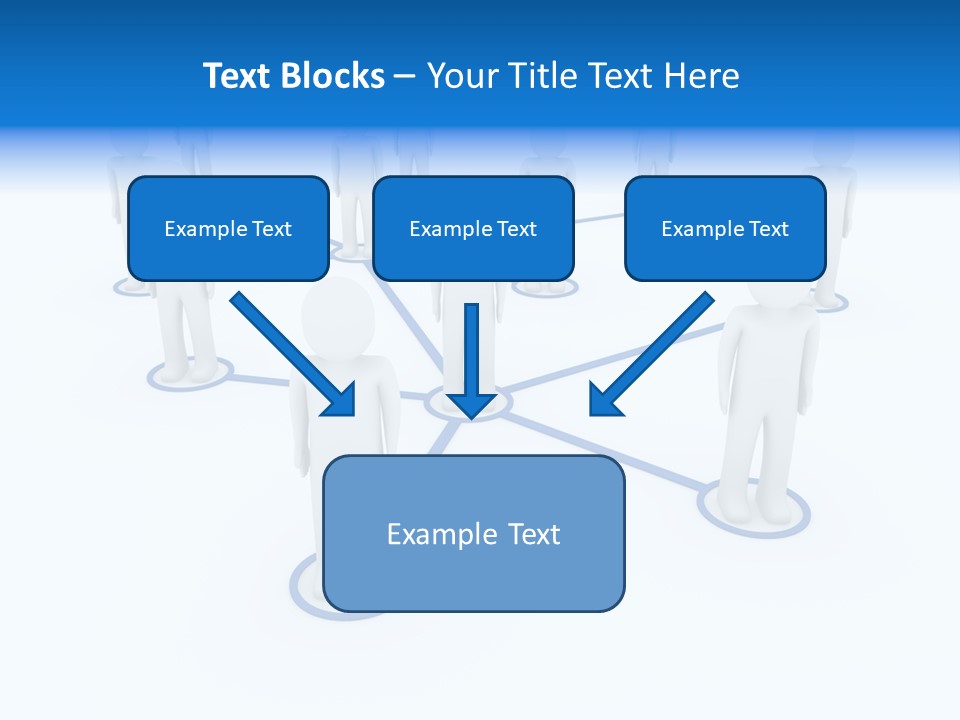 Text Blocks – Your Title Text Here

Example Text

Example Text

Example Text

Example Text